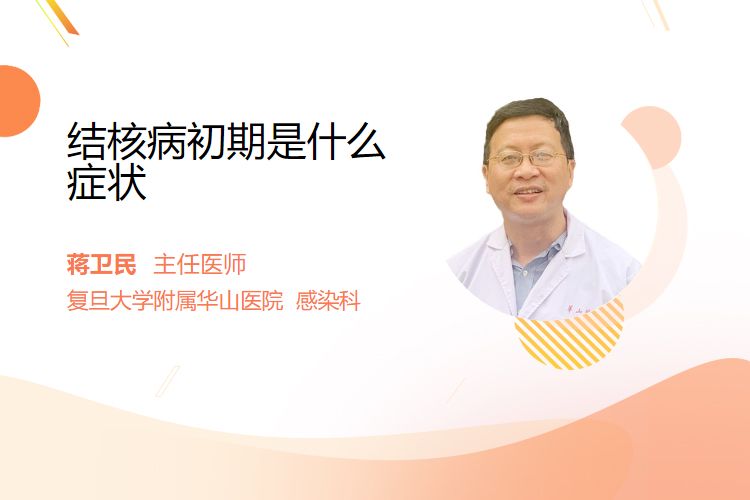 结核病初期是什么症状

蒋卫民 主任医师
复旦大学附属华山医院 感染科